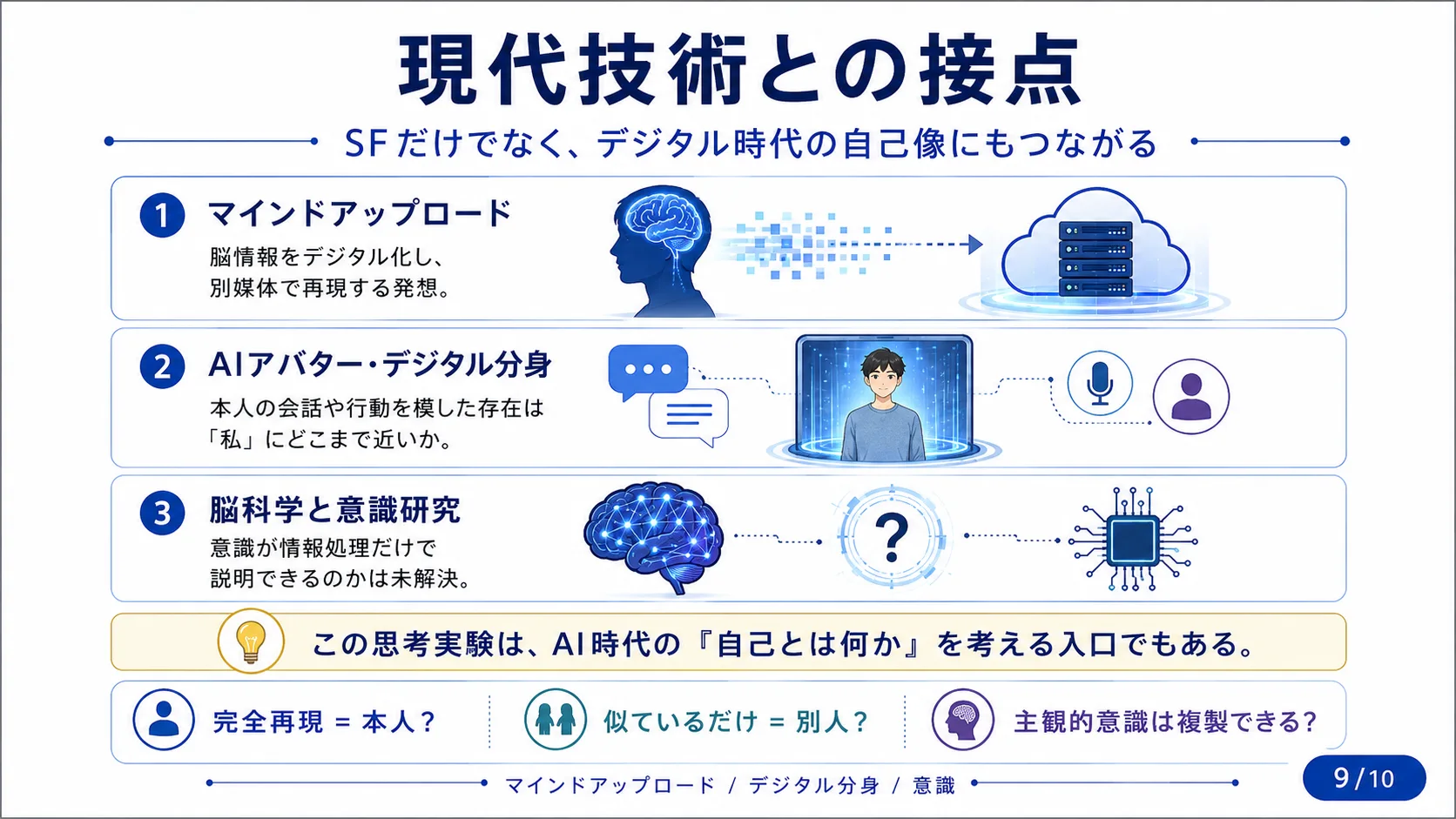 現代技術との接点

SFだけでなく、デジタル時代の自己像にもつながる

1 マインドアップロード
脳情報をデジタル化し、別媒体で再現する発想。

2 AIアバター・デジタル分身
本人の会話や行動を模した存在は「私」にどこまで近いか。

3 脳科学と意識研究
意識が情報処理だけで説明できるのかは未解決。

?

この思考実験は、AI時代の『自己とは何か』を考える入口でもある。

完全再現 = 本人？

似ているだけ = 別人？

主観的意識は複製できる?

マインドアップロード / デジタル分身 / 意識

9/10